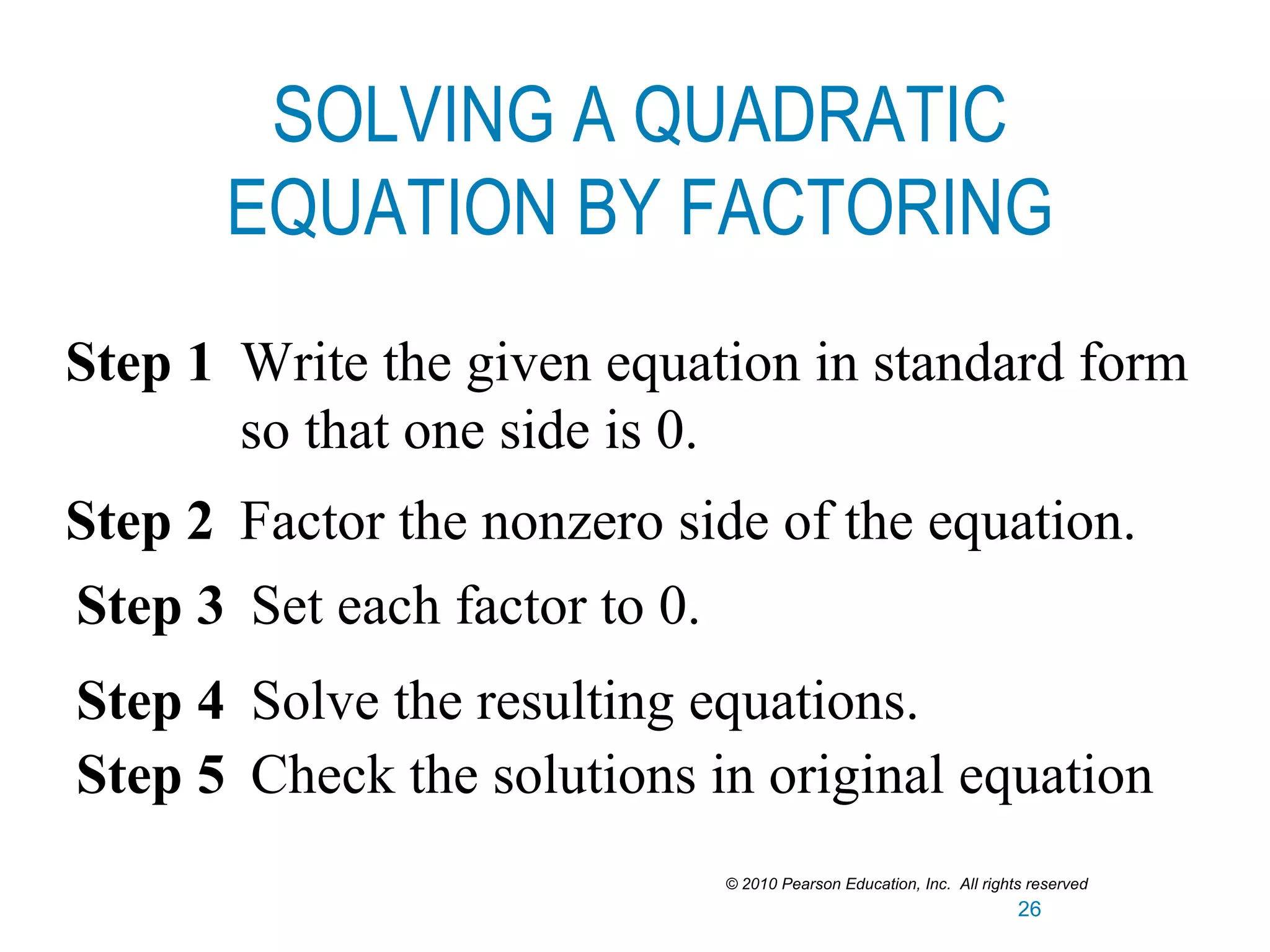 SOLVING A QUADRATIC EQUATION BY FACTORING

Step 1 Write the given equation in standard form so that one side is 0.

Step 2 Factor the nonzero side of the equation.

Step 3 Set each factor to 0.

Step 4 Solve the resulting equations.

Step 5 Check the solutions in original equation

© 2010 Pearson Education, Inc. All rights reserved

26